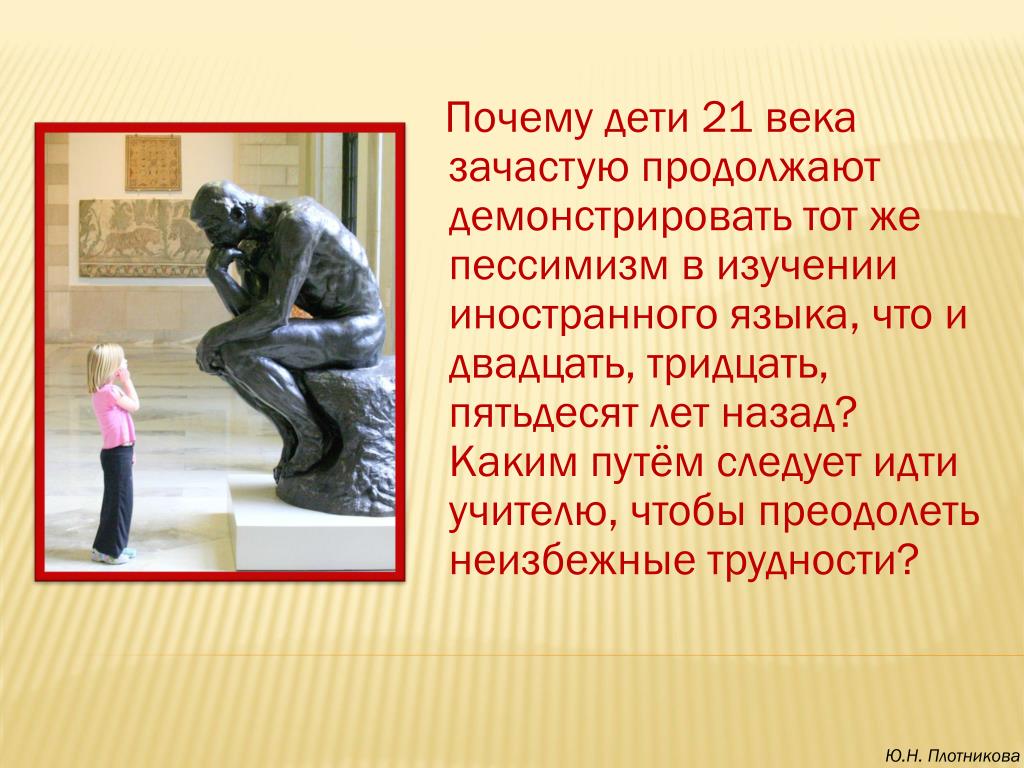 Почему дети 21 века зачастую продолжают демонстрировать тот же пессимизм в изучении иностранного языка, что и двадцать, тридцать, пятьдесят лет назад? Каким путём следует идти учителю, чтобы преодолеть неизбежные трудности?

Ю.Н. Плотникова